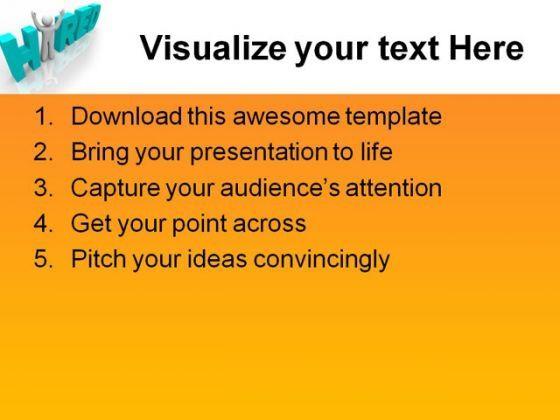 HIRED

Visualize your text Here

1. Download this awesome template
2. Bring your presentation to life
3. Capture your audience's attention
4. Get your point across
5. Pitch your ideas convincingly